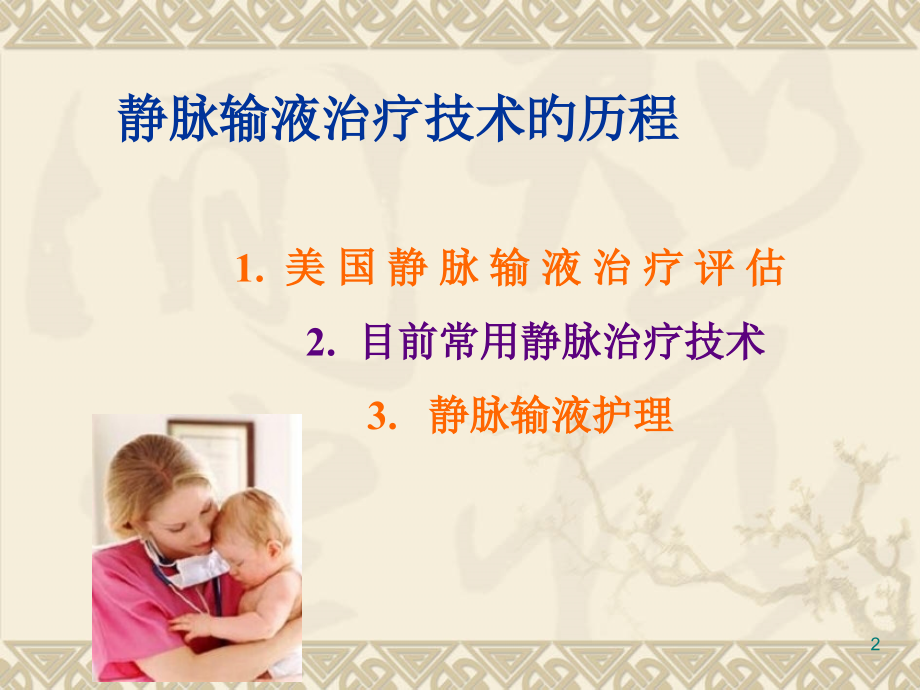 静脉输液治疗技术的历程

1. 美国静脉输液治疗评估

2. 目前常用静脉治疗技术

3. 静脉输液护理

2